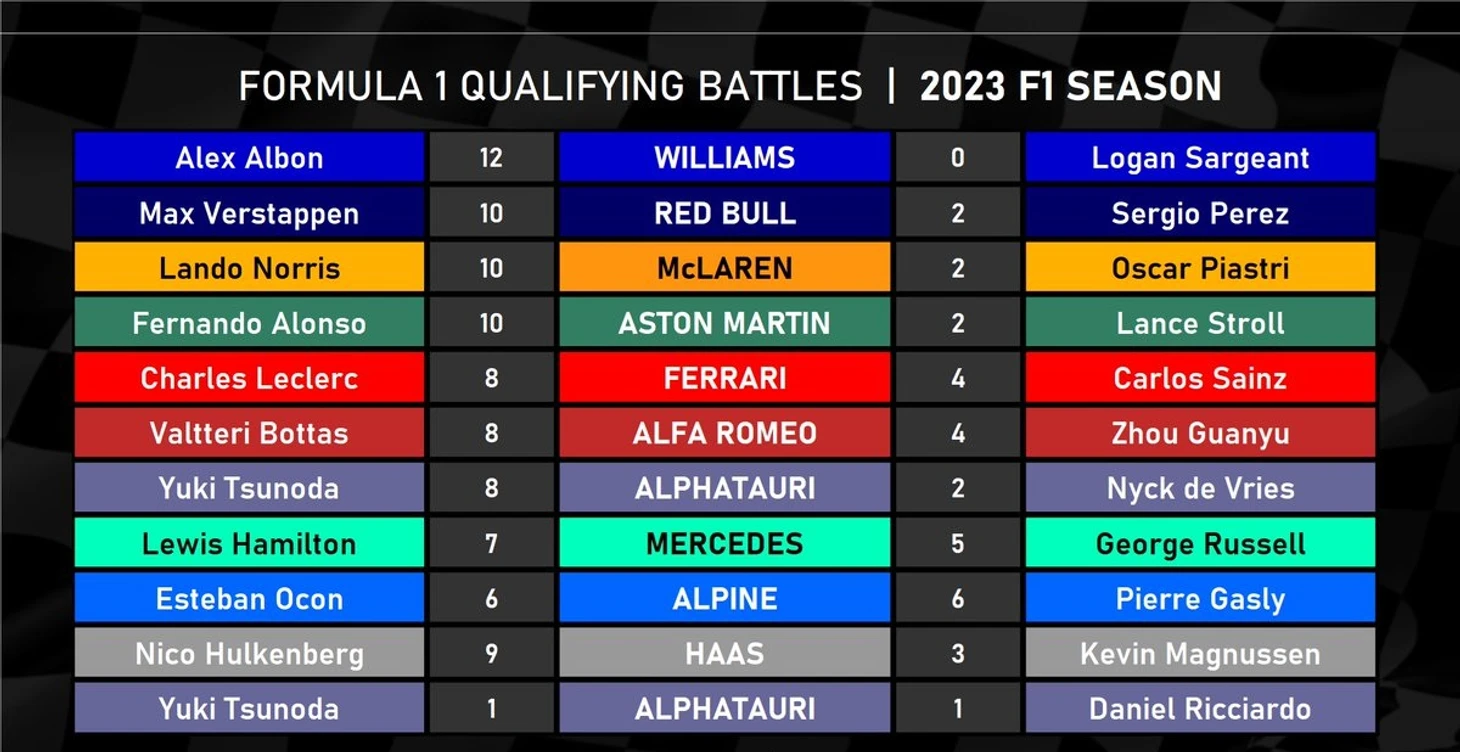 FORMULA 1 QUALIFYING BATTLES | 2023 F1 SEASON

| Alex Albon | 12 | WILLIAMS | 0 | Logan Sargeant |
|---|---|---|---|---|
| Max Verstappen | 10 | RED BULL | 2 | Sergio Perez |
| Lando Norris | 10 | McLAREN | 2 | Oscar Piastri |
| Fernando Alonso | 10 | ASTON MARTIN | 2 | Lance Stroll |
| Charles Leclerc | 8 | FERRARI | 4 | Carlos Sainz |
| Valtteri Bottas | 8 | ALFA ROMEO | 4 | Zhou Guanyu |
| Yuki Tsunoda | 8 | ALPHATAURI | 2 | Nyck de Vries |
| Lewis Hamilton | 7 | MERCEDES | 5 | George Russell |
| Esteban Ocon | 6 | ALPINE | 6 | Pierre Gasly |
| Nico Hulkenberg | 9 | HAAS | 3 | Kevin Magnussen |
| Yuki Tsunoda | 1 | ALPHATAURI | 1 | Daniel Ricciardo |